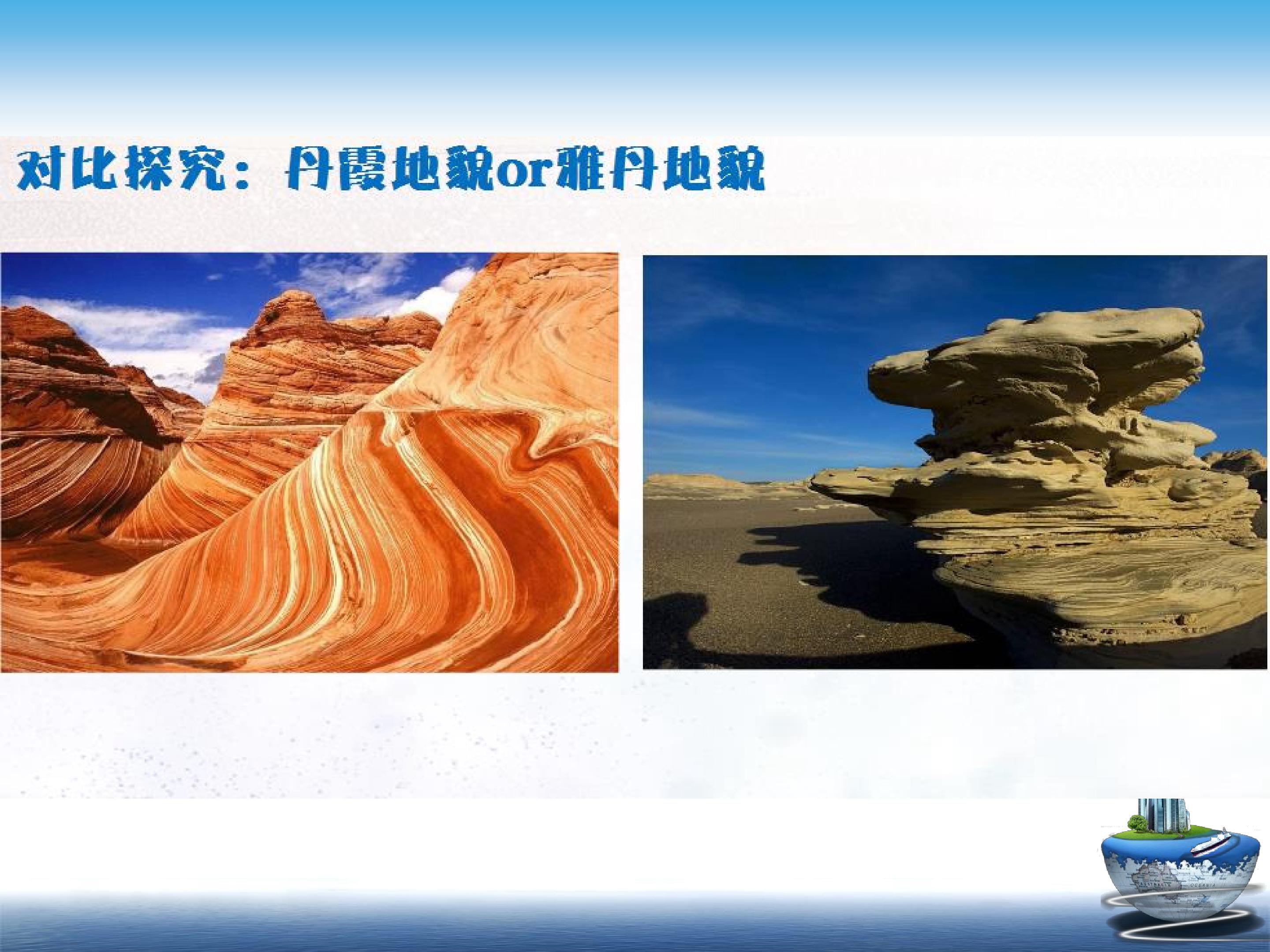 对比探究：丹霞地貌or雅丹地貌